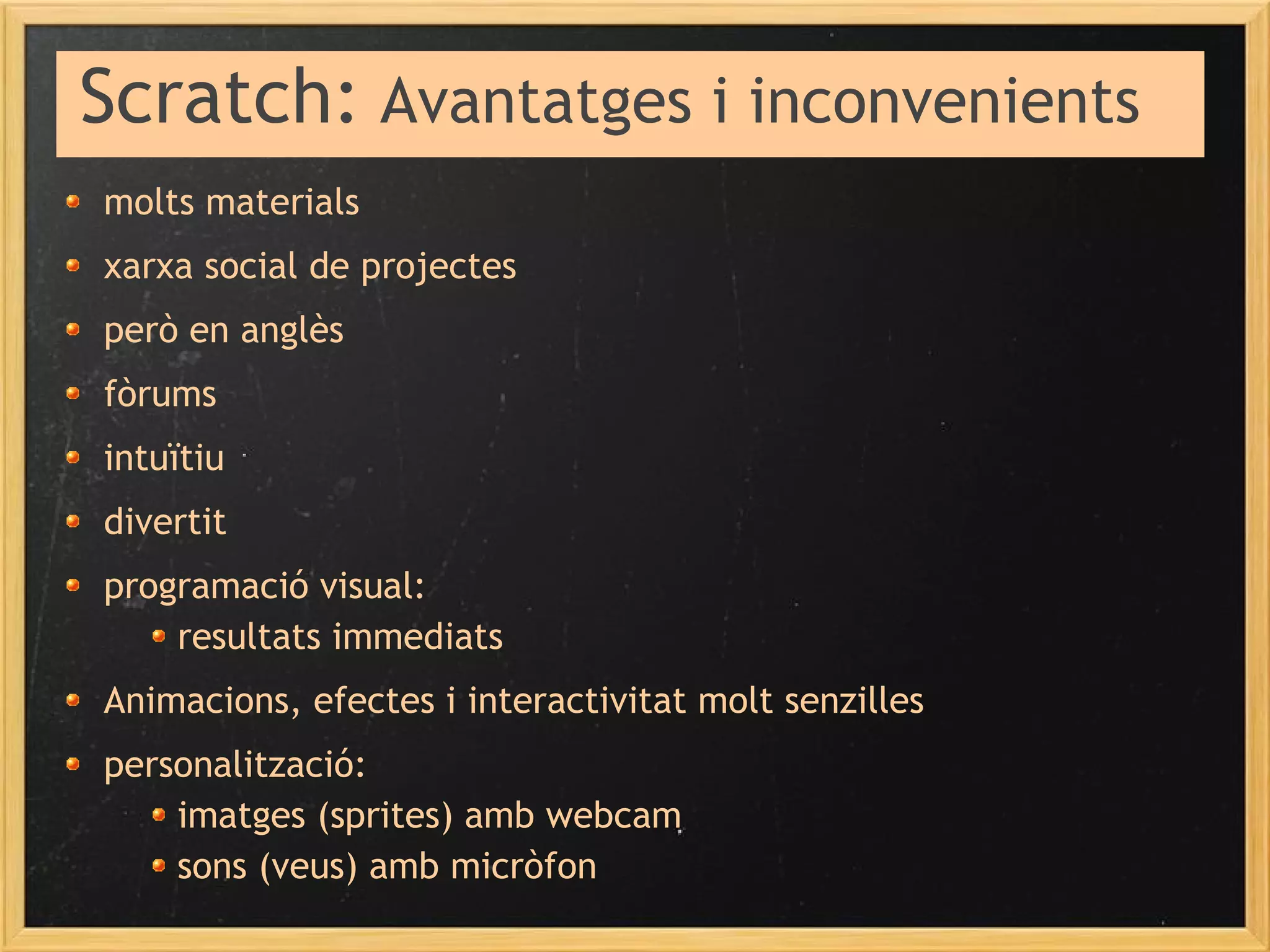 Scratch: Avantatges i inconvenients

- molts materials
- xarxa social de projectes
- però en anglès
- fòrums
- intuïtiu
- divertit
- programació visual:
  - resultats immediats
- Animacions, efectes i interactivitat molt senzilles
- personalització:
  - imatges (sprites) amb webcam
  - sons (veus) amb micròfon